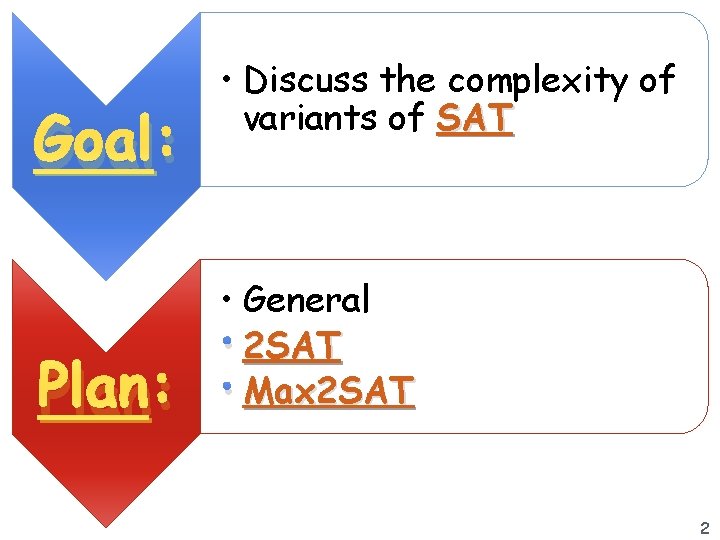 Goal:

• Discuss the complexity of variants of SAT

Plan:

• General
• 2SAT
• Max2SAT

2